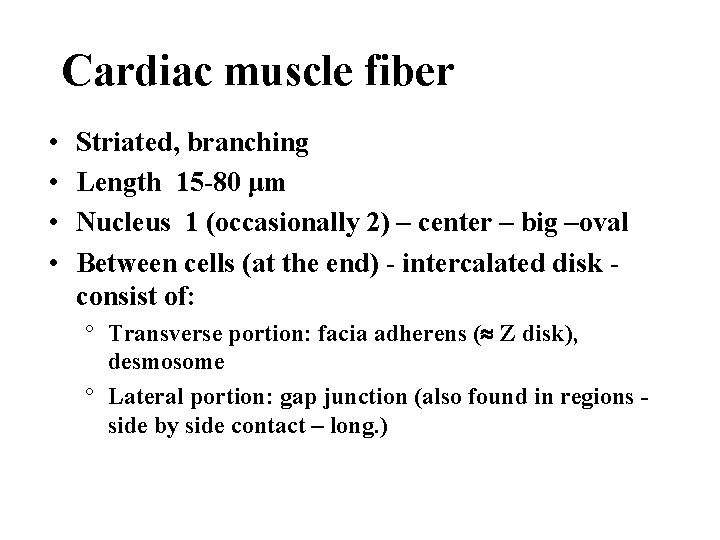 Cardiac muscle fiber

• Striated, branching
• Length 15-80 μm
• Nucleus 1 (occasionally 2) – center – big –oval
• Between cells (at the end) - intercalated disk - consist of:
  ° Transverse portion: facia adherens (≈ Z disk), desmosome
  ° Lateral portion: gap junction (also found in regions - side by side contact – long.)